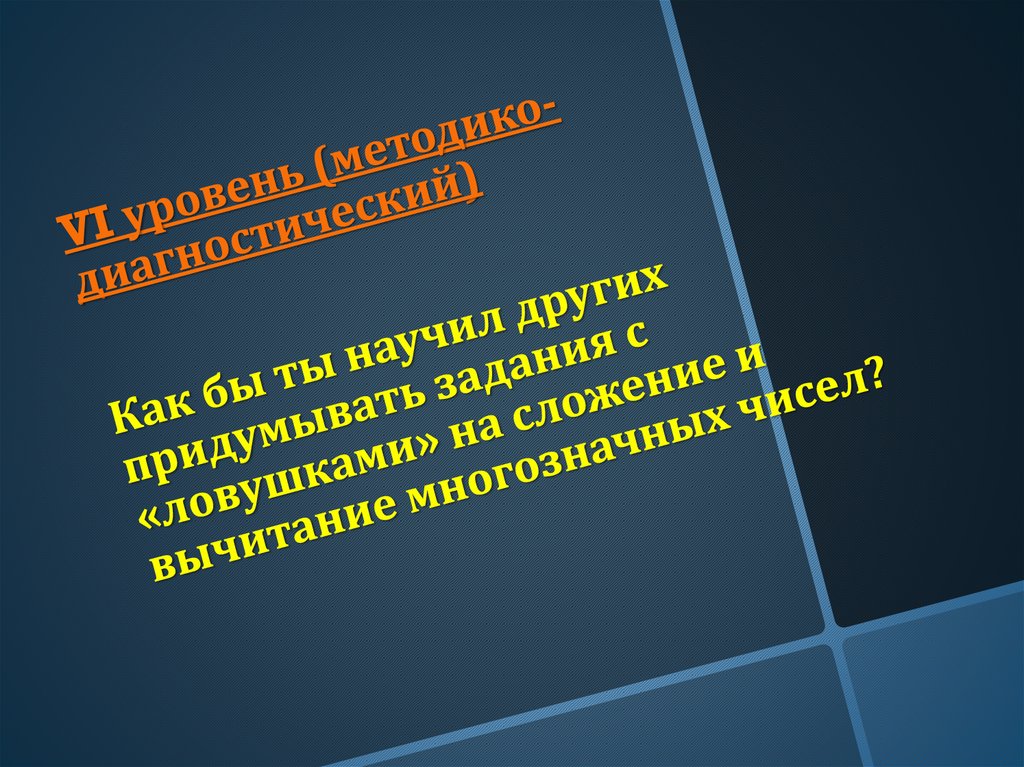 VI уровень (методико-диагностический)

Как бы ты научил других придумывать задания с «ловушками» на сложение и вычитание многозначных чисел?